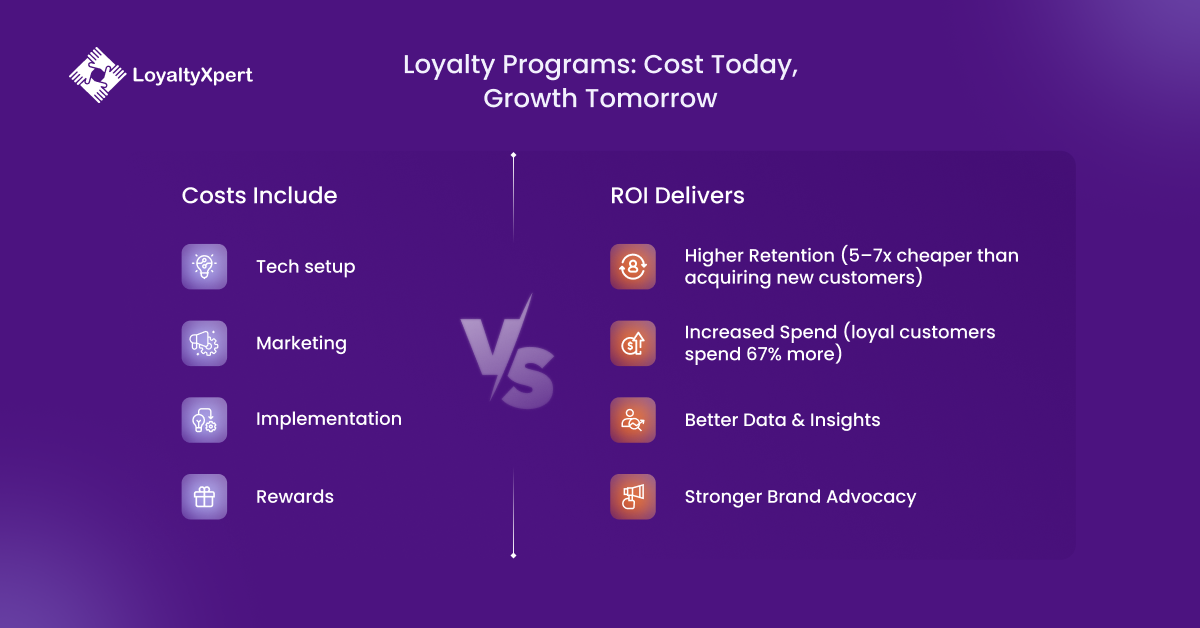 LoyaltyXpert

Loyalty Programs: Cost Today, Growth Tomorrow

Costs Include

Tech setup

Marketing

Implementation

Rewards

VS

ROI Delivers

Higher Retention (5–7x cheaper than acquiring new customers)

Increased Spend (loyal customers spend 67% more)

Better Data & Insights

Stronger Brand Advocacy